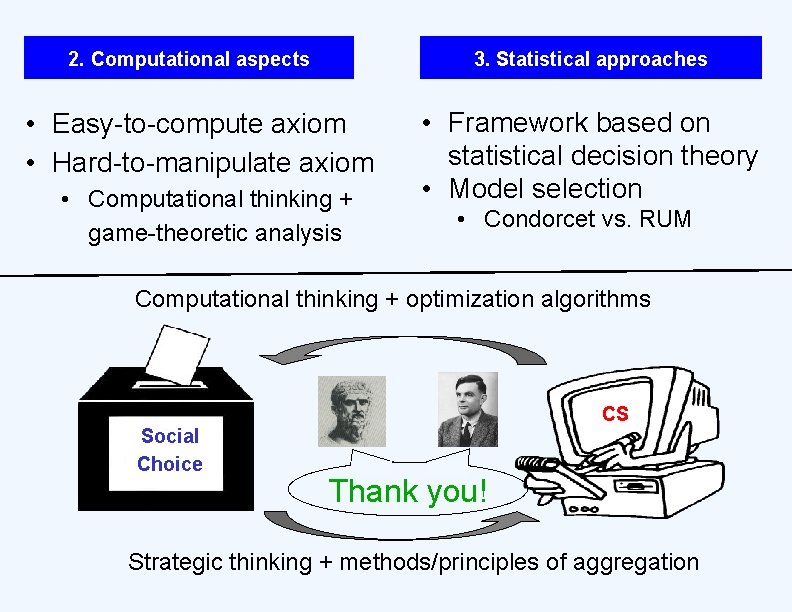 2. Computational aspects

• Easy-to-compute axiom
• Hard-to-manipulate axiom
• Computational thinking + game-theoretic analysis

3. Statistical approaches

• Framework based on statistical decision theory
• Model selection
• Condorcet vs. RUM

Computational thinking + optimization algorithms

Social Choice

CS

Thank you!

Strategic thinking + methods/principles of aggregation